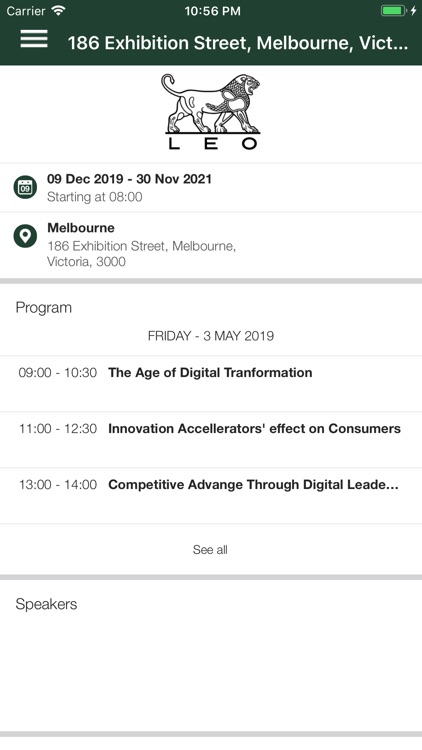 Carrier 10:56 PM

186 Exhibition Street, Melbourne, Vict...

LEO

09

09 Dec 2019 - 30 Nov 2021
Starting at 08:00

Melbourne
186 Exhibition Street, Melbourne, Victoria, 3000

Program

FRIDAY - 3 MAY 2019

09:00 - 10:30 The Age of Digital Tranformation

11:00 - 12:30 Innovation Accellerators' effect on Consumers

13:00 - 14:00 Competitive Advange Through Digital Leade...

See all

Speakers